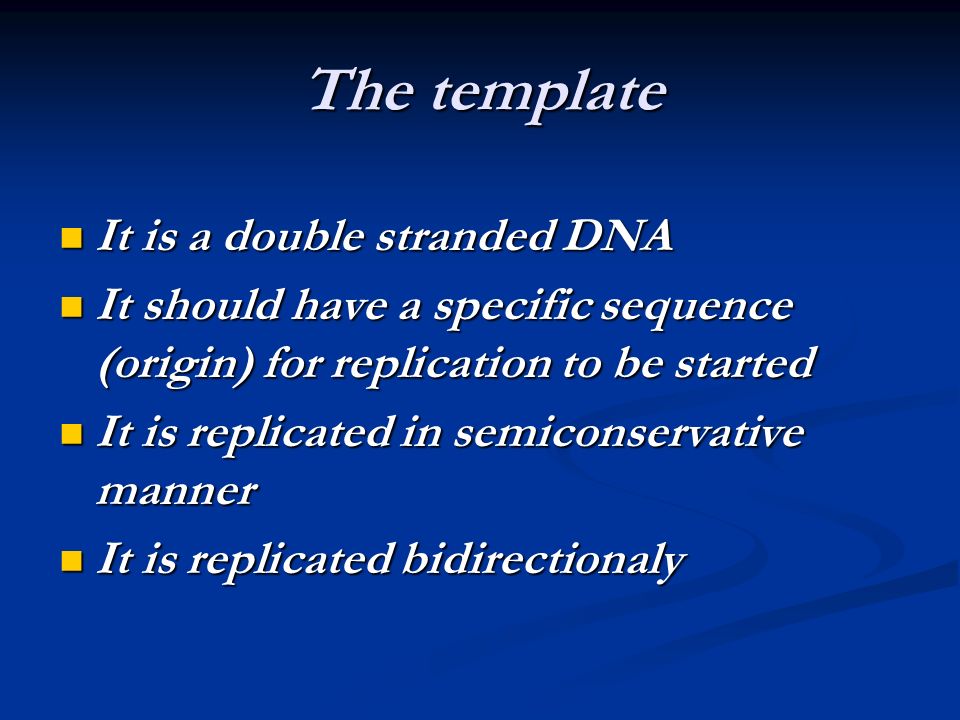 The template

- It is a double stranded DNA
- It should have a specific sequence (origin) for replication to be started
- It is replicated in semiconservative manner
- It is replicated bidirectionaly